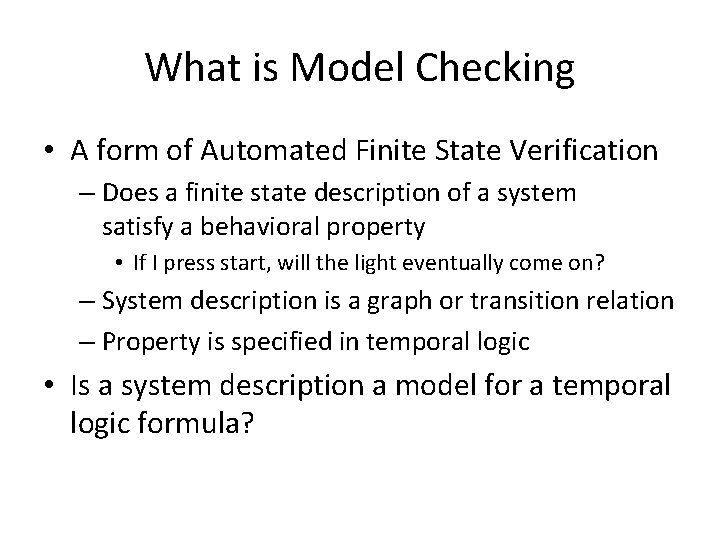 What is Model Checking

• A form of Automated Finite State Verification
– Does a finite state description of a system satisfy a behavioral property
• If I press start, will the light eventually come on?
– System description is a graph or transition relation
– Property is specified in temporal logic
• Is a system description a model for a temporal logic formula?